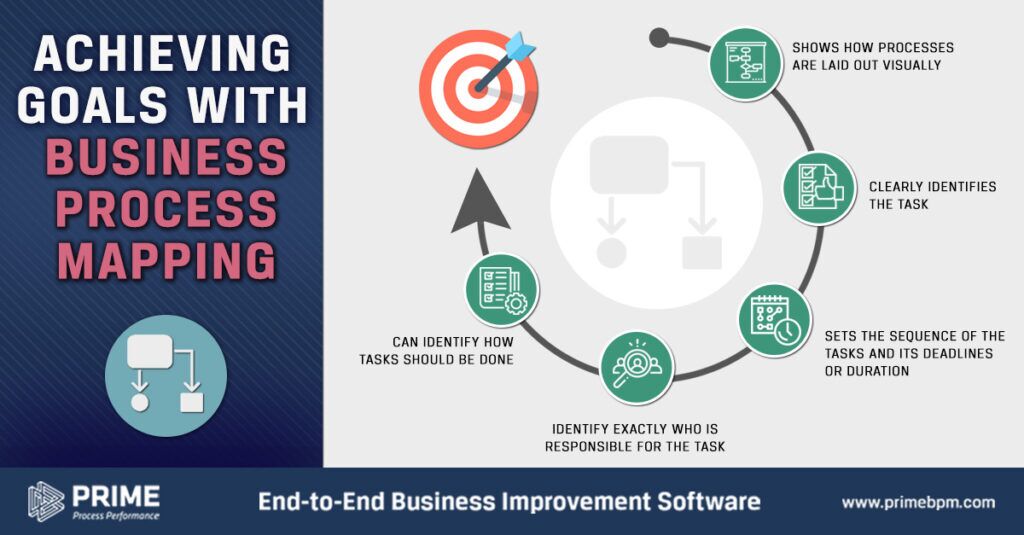 ACHIEVING GOALS WITH BUSINESS PROCESS MAPPING

SHOWS HOW PROCESSES ARE LAID OUT VISUALLY

CLEARLY IDENTIFIES THE TASK

SETS THE SEQUENCE OF THE TASKS AND ITS DEADLINES OR DURATION

IDENTIFY EXACTLY WHO IS RESPONSIBLE FOR THE TASK

CAN IDENTIFY HOW TASKS SHOULD BE DONE

PRIME
Process Performance

End-to-End Business Improvement Software

www.primebpm.com